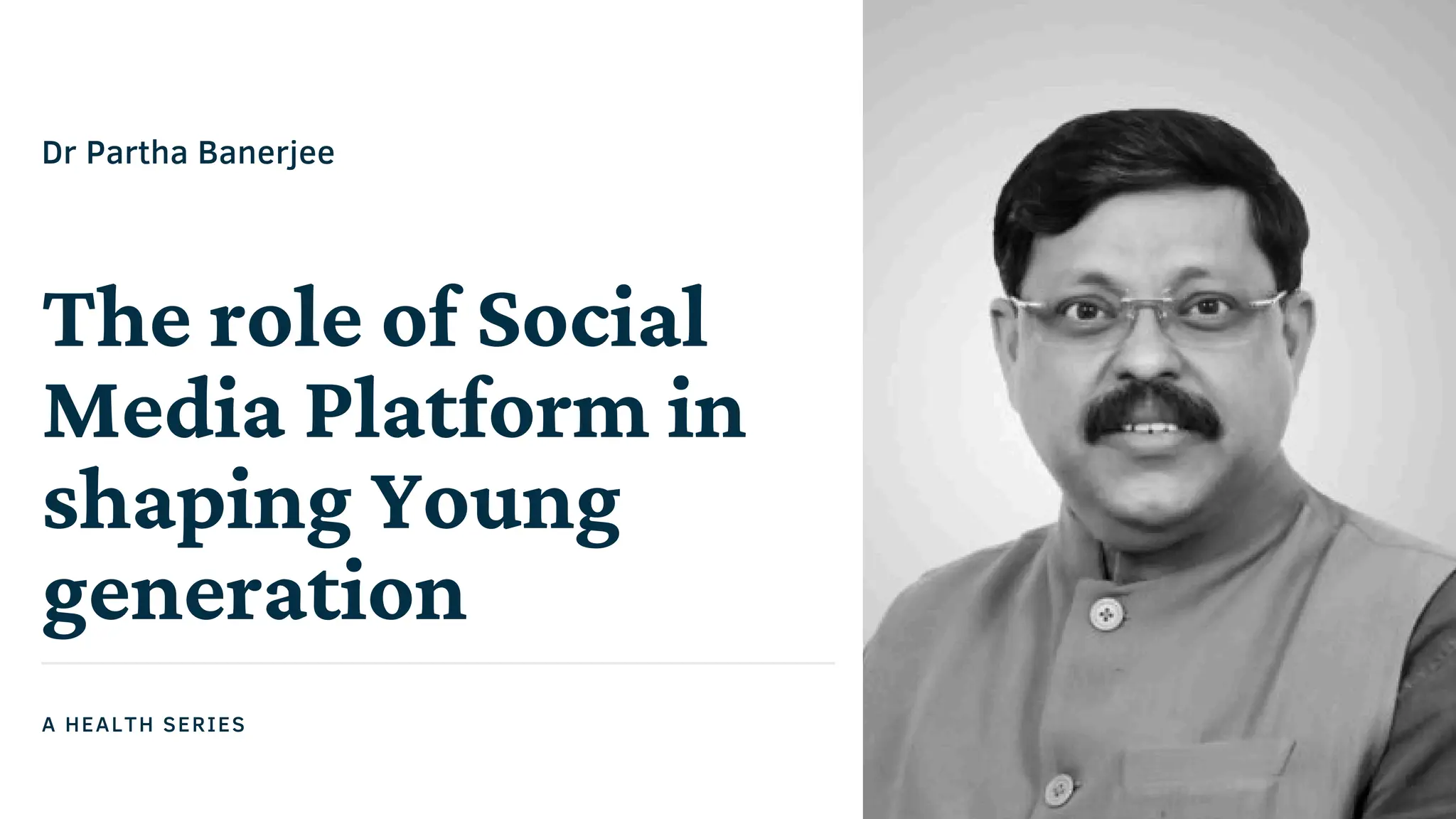 Dr Partha Banerjee

The role of Social Media Platform in shaping Young generation

A HEALTH SERIES